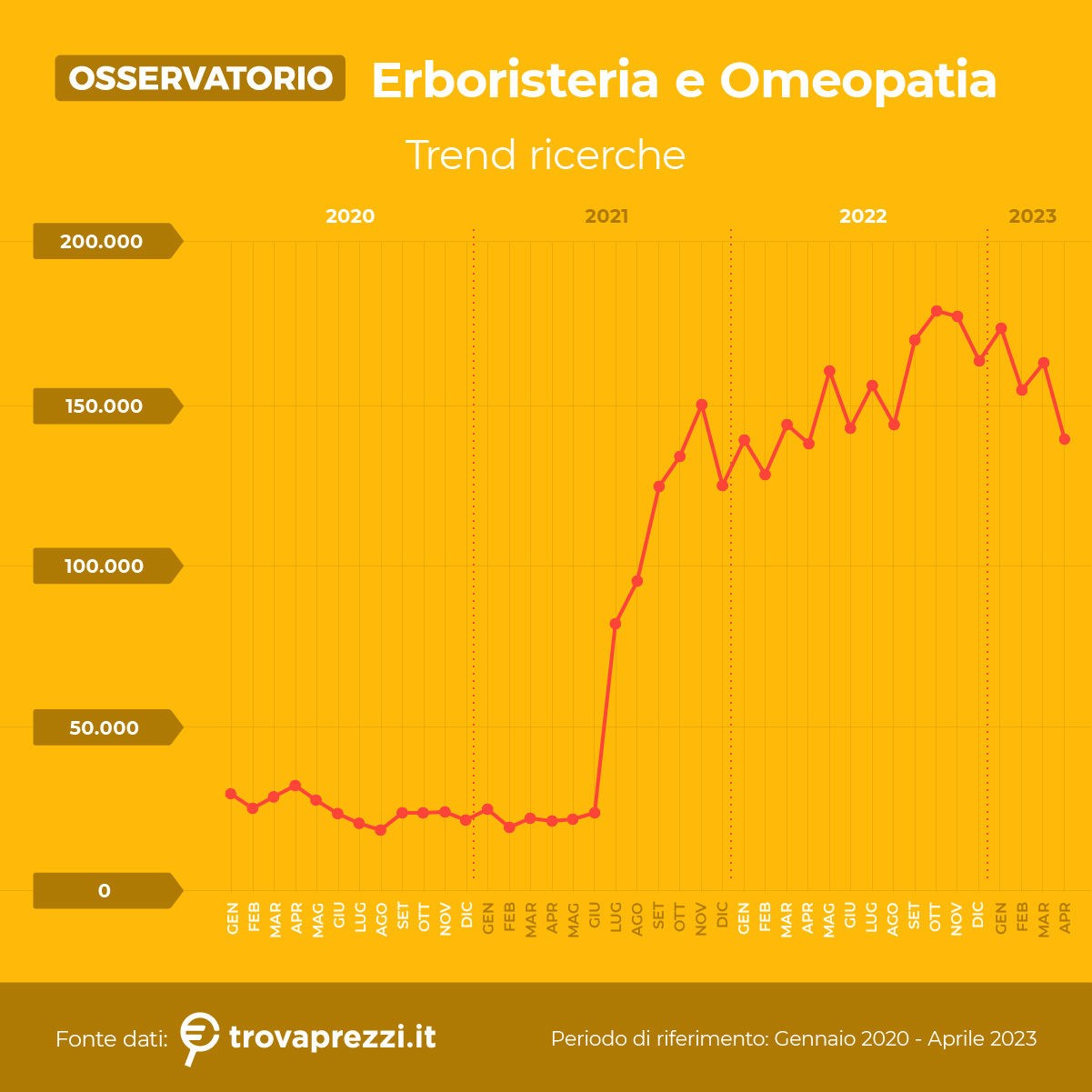 OSSERVATORIO Erboristeria e Omeopatia

Trend ricerche

2020 2021 2022 2023

200.000
150.000
100.000
50.000
0

GEN FEB MAR APR MAG GIU LUG AGO SET OTT NOV DIC GEN FEB MAR APR MAG GIU LUG AGO SET OTT NOV DIC GEN FEB MAR APR MAG GIU LUG AGO SET OTT NOV DIC GEN FEB MAR APR

Fonte dati: trovaprezzi.it

Periodo di riferimento: Gennaio 2020 - Aprile 2023